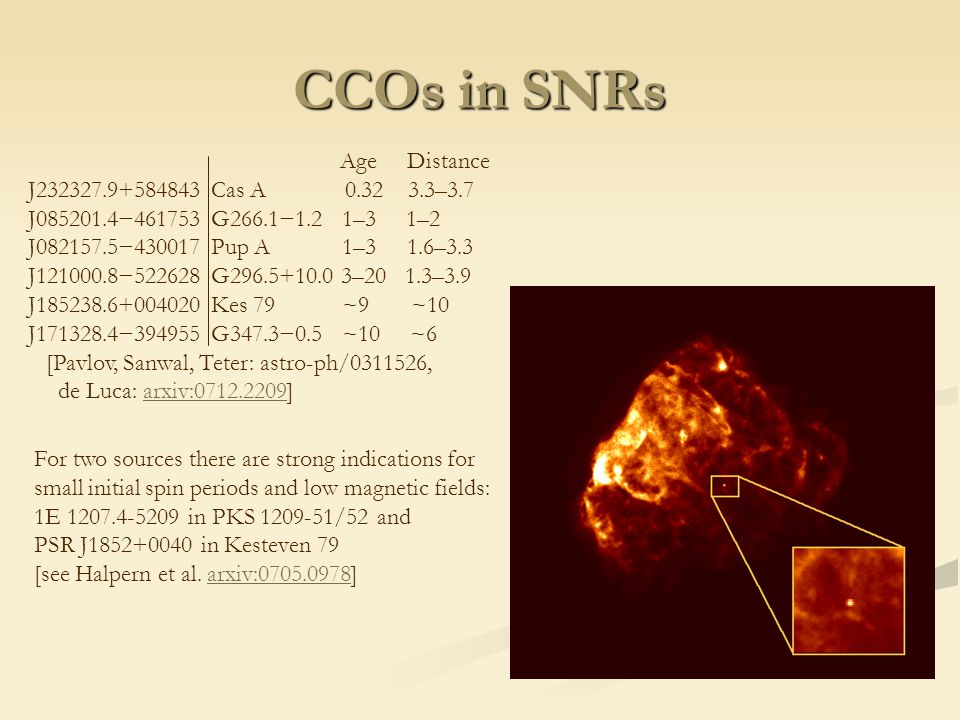 CCOs in SNRs

|  |  | Age | Distance |
|---|---|---|---|
| J232327.9+584843 | Cas A | 0.32 | 3.3–3.7 |
| J085201.4−461753 | G266.1−1.2 | 1–3 | 1–2 |
| J082157.5−430017 | Pup A | 1–3 | 1.6–3.3 |
| J121000.8−522628 | G296.5+10.0 | 3–20 | 1.3–3.9 |
| J185238.6+004020 | Kes 79 | ~9 | ~10 |
| J171328.4−394955 | G347.3−0.5 | ~10 | ~6 |

[Pavlov, Sanwal, Teter: astro-ph/0311526, de Luca: arxiv:0712.2209]

For two sources there are strong indications for small initial spin periods and low magnetic fields:
1E 1207.4-5209 in PKS 1209-51/52 and
PSR J1852+0040 in Kesteven 79
[see Halpern et al. arxiv:0705.0978]